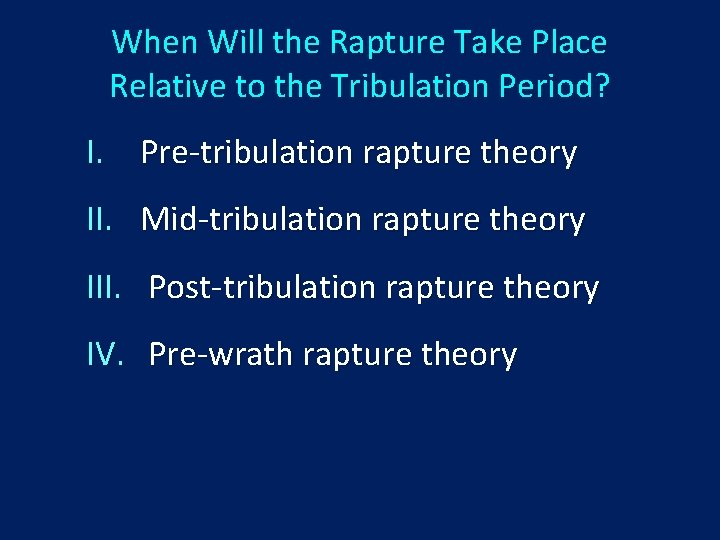 When Will the Rapture Take Place Relative to the Tribulation Period?

I. Pre-tribulation rapture theory

II. Mid-tribulation rapture theory

III. Post-tribulation rapture theory

IV. Pre-wrath rapture theory